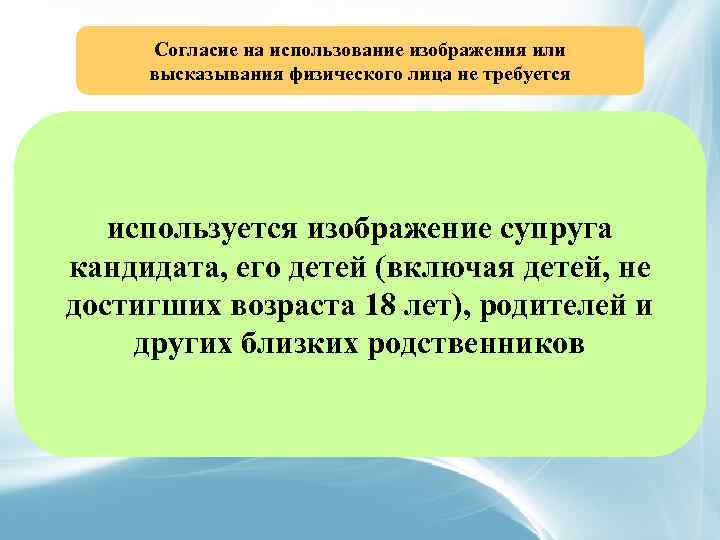 Согласие на использование изображения или высказывания физического лица не требуется

используется изображение супруга кандидата, его детей (включая детей, не достигших возраста 18 лет), родителей и других близких родственников